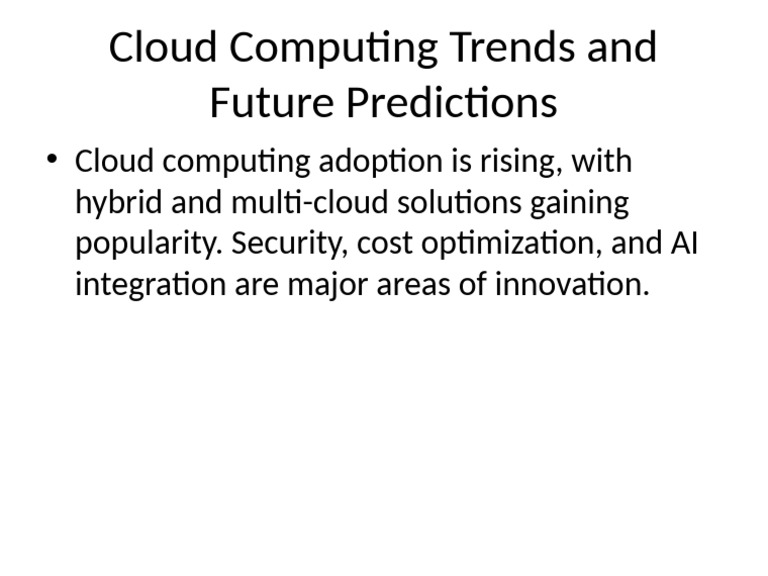 Cloud Computing Trends and Future Predictions

• Cloud computing adoption is rising, with hybrid and multi-cloud solutions gaining popularity. Security, cost optimization, and AI integration are major areas of innovation.